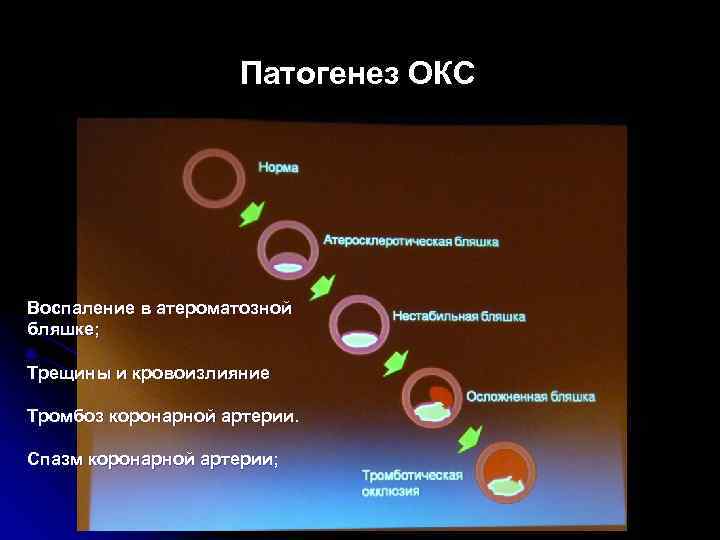 Патогенез ОКС

Норма

Атеросклеротическая бляшка

Нестабильная бляшка

Осложненная бляшка

Тромботическая окклюзия

Воспаление в атероматозной бляшке;

Трещины и кровоизлияние

Тромбоз коронарной артерии.

Спазм коронарной артерии;